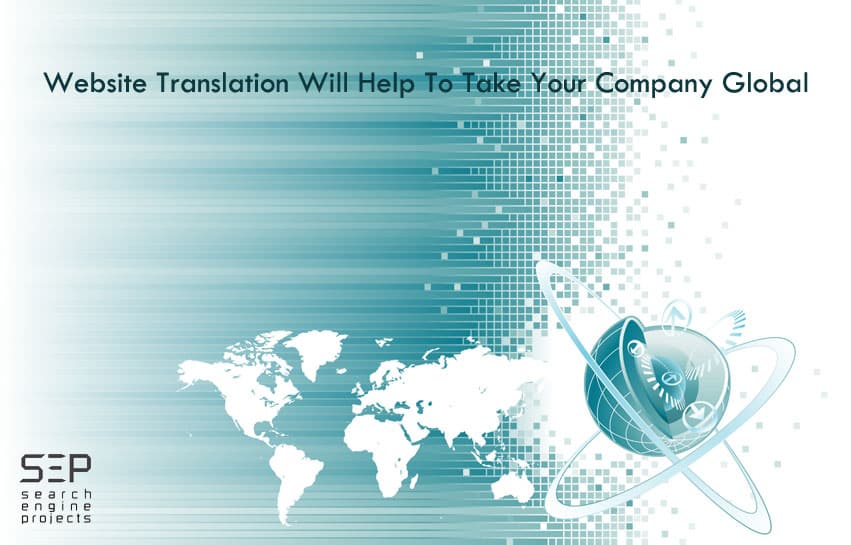 Website Translation Will Help To Take Your Company Global

SEP
search
engine
projects